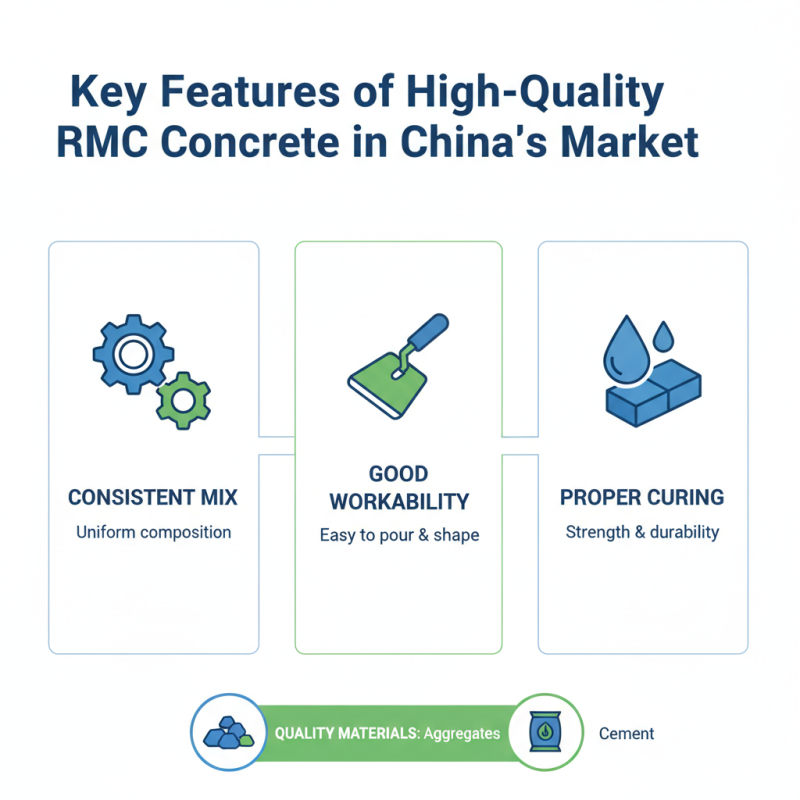 Key Features of High-Quality RMC Concrete in China's Market

CONSISTENT MIX
Uniform composition

GOOD WORKABILITY
Easy to pour & shape

PROPER CURING
Strength & durability

QUALITY MATERIALS: Aggregates

Cement